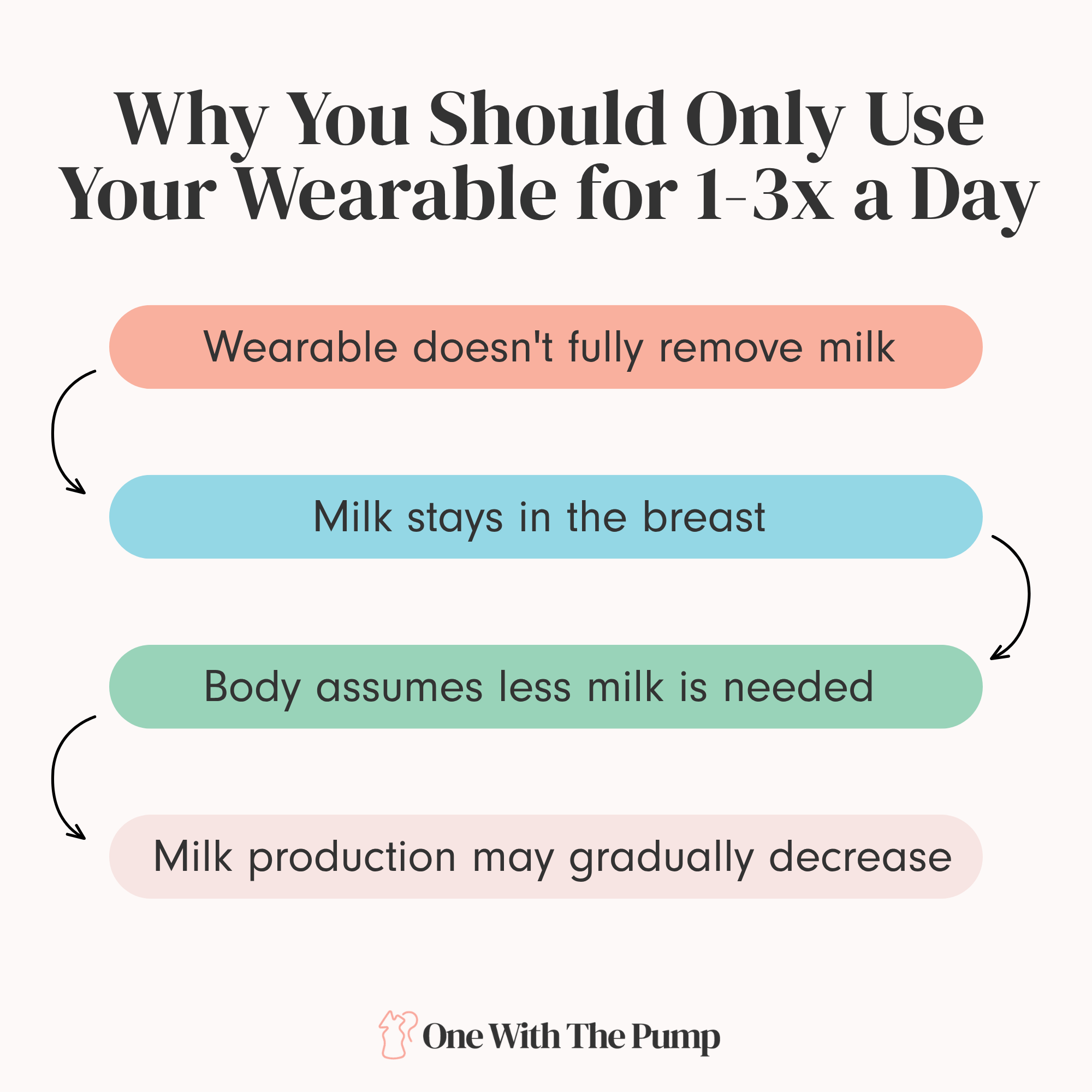 Why You Should Only Use Your Wearable for 1-3x a Day

Wearable doesn't fully remove milk

Milk stays in the breast

Body assumes less milk is needed

Milk production may gradually decrease

One With The Pump